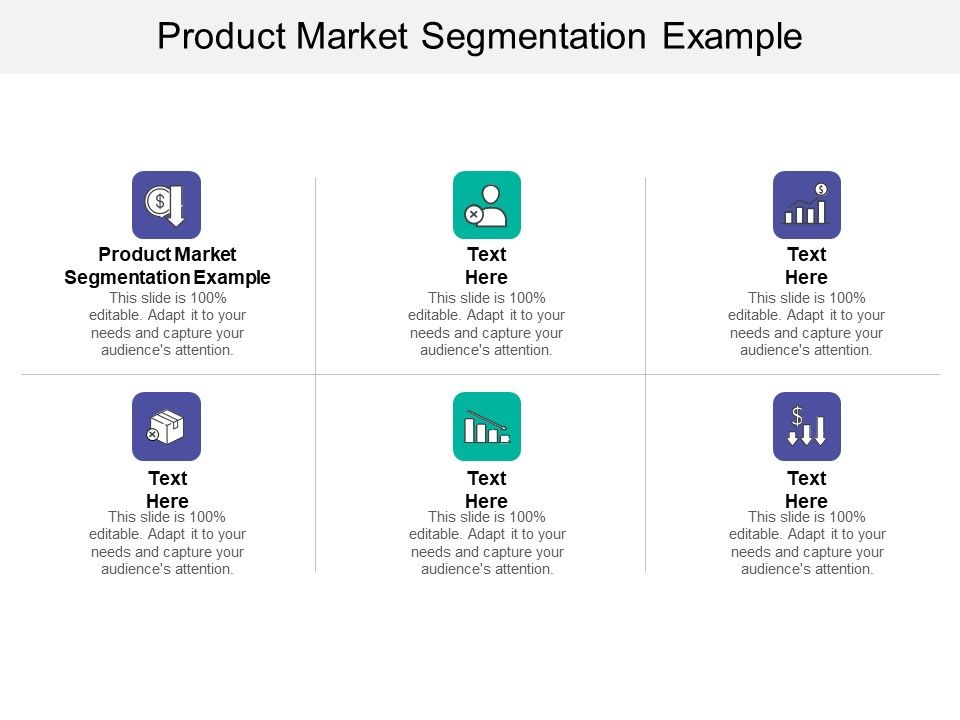 Product Market Segmentation Example

Product Market Segmentation Example
This slide is 100% editable. Adapt it to your needs and capture your audience's attention.

Text Here
This slide is 100% editable. Adapt it to your needs and capture your audience's attention.

Text Here
This slide is 100% editable. Adapt it to your needs and capture your audience's attention.

Text Here
This slide is 100% editable. Adapt it to your needs and capture your audience's attention.

Text Here
This slide is 100% editable. Adapt it to your needs and capture your audience's attention.

Text Here
This slide is 100% editable. Adapt it to your needs and capture your audience's attention.